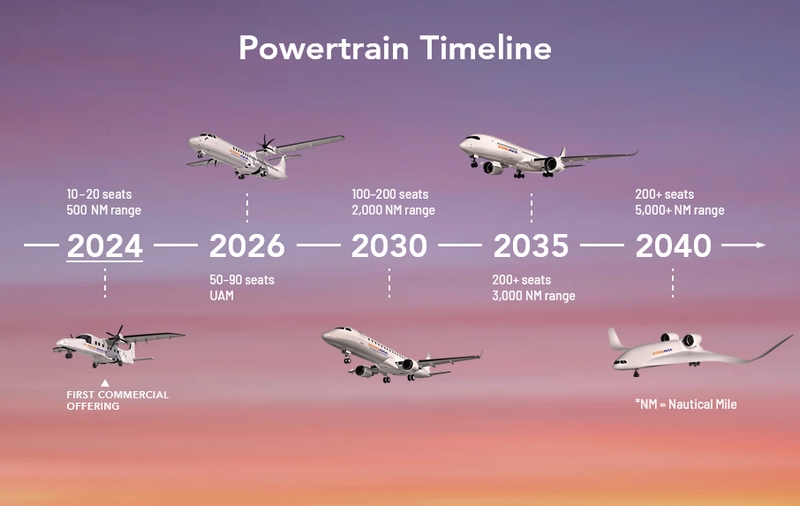 Powertrain Timeline

10–20 seats
500 NM range

2024

FIRST COMMERCIAL OFFERING

2026

50–90 seats
UAM

100–200 seats
2,000 NM range

2030

2035

200+ seats
3,000 NM range

200+ seats
5,000+ NM range

2040

*NM = Nautical Mile